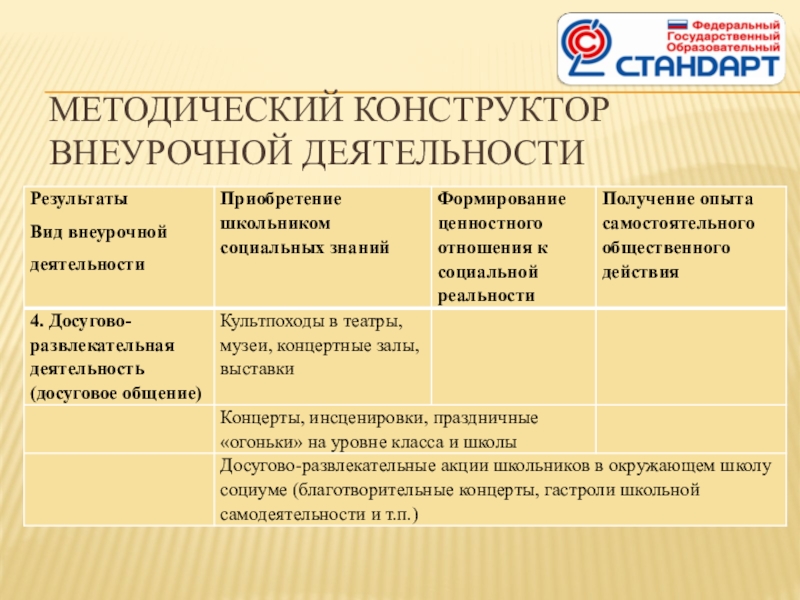 Федеральный Государственный Образовательный СТАНДАРТ

МЕТОДИЧЕСКИЙ КОНСТРУКТОР ВНЕУРОЧНОЙ ДЕЯТЕЛЬНОСТИ

| Результаты Вид внеурочной деятельности | Приобретение школьником социальных знаний | Формирование ценностного отношения к социальной реальности | Получение опыта самостоятельного общественного действия |
|---|---|---|---|
| 4. Досугово-развлекательная деятельность (досуговое общение) | Культпоходы в театры, музеи, концертные залы, выставки | | |
| | Концерты, инсценировки, праздничные «огоньки» на уровне класса и школы | | |
| | Досугово-развлекательные акции школьников в окружающем школу социуме (благотворительные концерты, гастроли школьной самодеятельности и т.п.) | | |